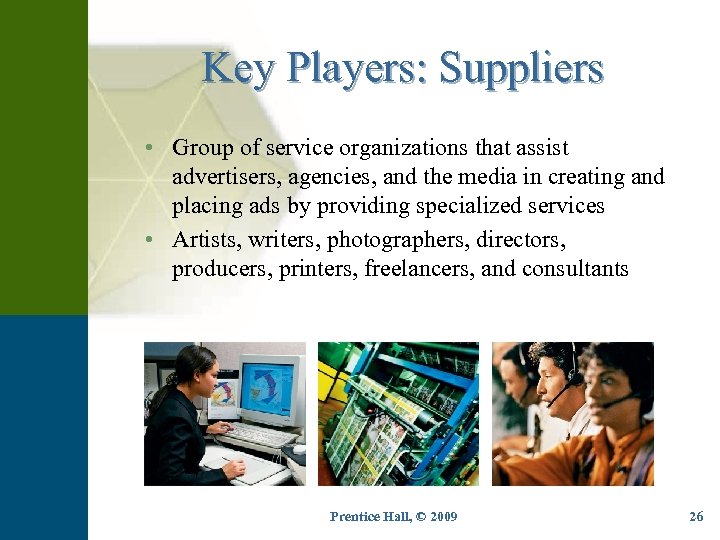 Key Players: Suppliers

• Group of service organizations that assist advertisers, agencies, and the media in creating and placing ads by providing specialized services
• Artists, writers, photographers, directors, producers, printers, freelancers, and consultants

Prentice Hall, © 2009

26